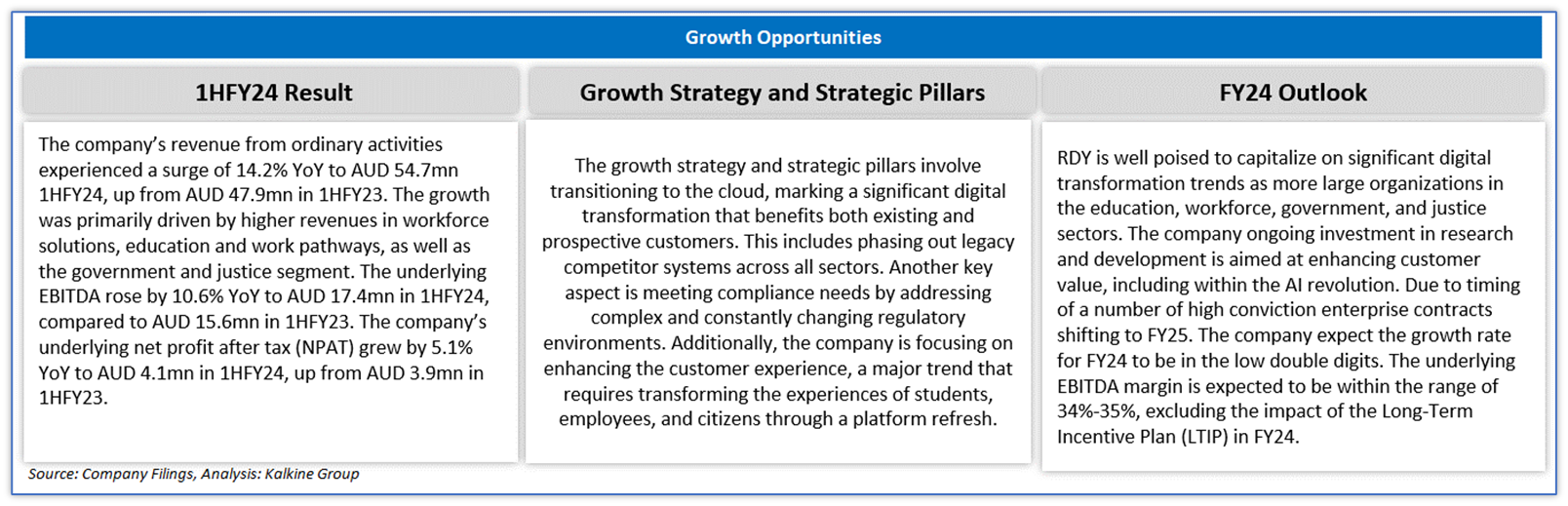 Growth Opportunities

1HFY24 Result

The company's revenue from ordinary activities experienced a surge of 14.2% YoY to AUD 54.7mn 1HFY24, up from AUD 47.9mn in 1HFY23. The growth was primarily driven by higher revenues in workforce solutions, education and work pathways, as well as the government and justice segment. The underlying EBITDA rose by 10.6% YoY to AUD 17.4mn in 1HFY24, compared to AUD 15.6mn in 1HFY23. The company's underlying net profit after tax (NPAT) grew by 5.1% YoY to AUD 4.1mn in 1HFY24, up from AUD 3.9mn in 1HFY23.

Growth Strategy and Strategic Pillars

The growth strategy and strategic pillars involve transitioning to the cloud, marking a significant digital transformation that benefits both existing and prospective customers. This includes phasing out legacy competitor systems across all sectors. Another key aspect is meeting compliance needs by addressing complex and constantly changing regulatory environments. Additionally, the company is focusing on enhancing the customer experience, a major trend that requires transforming the experiences of students, employees, and citizens through a platform refresh.

FY24 Outlook

RDY is well poised to capitalize on significant digital transformation trends as more large organizations in the education, workforce, government, and justice sectors. The company ongoing investment in research and development is aimed at enhancing customer value, including within the AI revolution. Due to timing of a number of high conviction enterprise contracts shifting to FY25. The company expect the growth rate for FY24 to be in the low double digits. The underlying EBITDA margin is expected to be within the range of 34%-35%, excluding the impact of the Long-Term Incentive Plan (LTIP) in FY24.

Source: Company Filings, Analysis: Kalkine Group